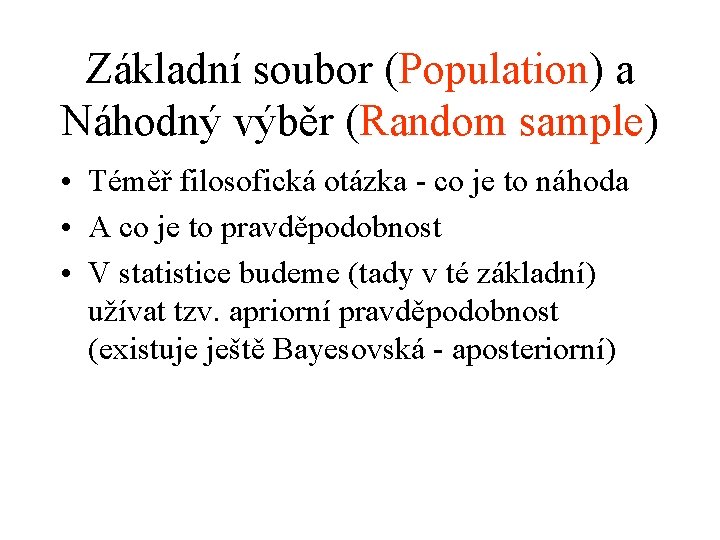 Základní soubor (Population) a Náhodný výběr (Random sample)

• Téměř filosofická otázka - co je to náhoda
• A co je to pravděpodobnost
• V statistice budeme (tady v té základní) užívat tzv. apriorní pravděpodobnost (existuje ještě Bayesovská - aposteriorní)